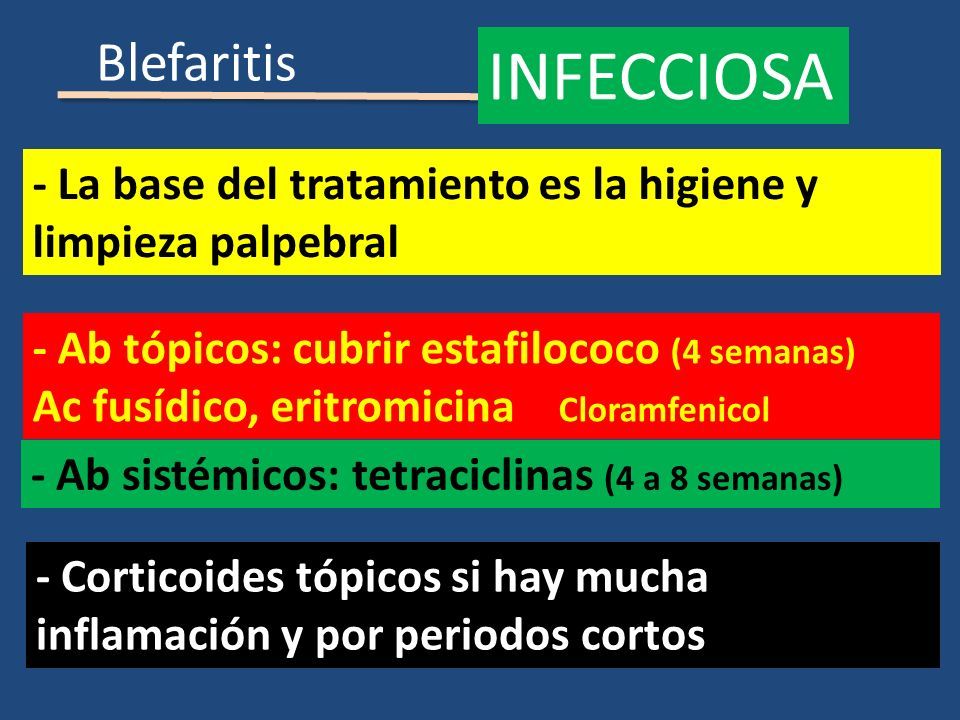 Blefaritis

INFECCIOSA

- La base del tratamiento es la higiene y limpieza palpebral

- Ab tópicos: cubrir estafilococo (4 semanas)
Ac fusídico, eritromicina Cloramfenicol

- Ab sistémicos: tetraciclinas (4 a 8 semanas)

- Corticoides tópicos si hay mucha inflamación y por periodos cortos